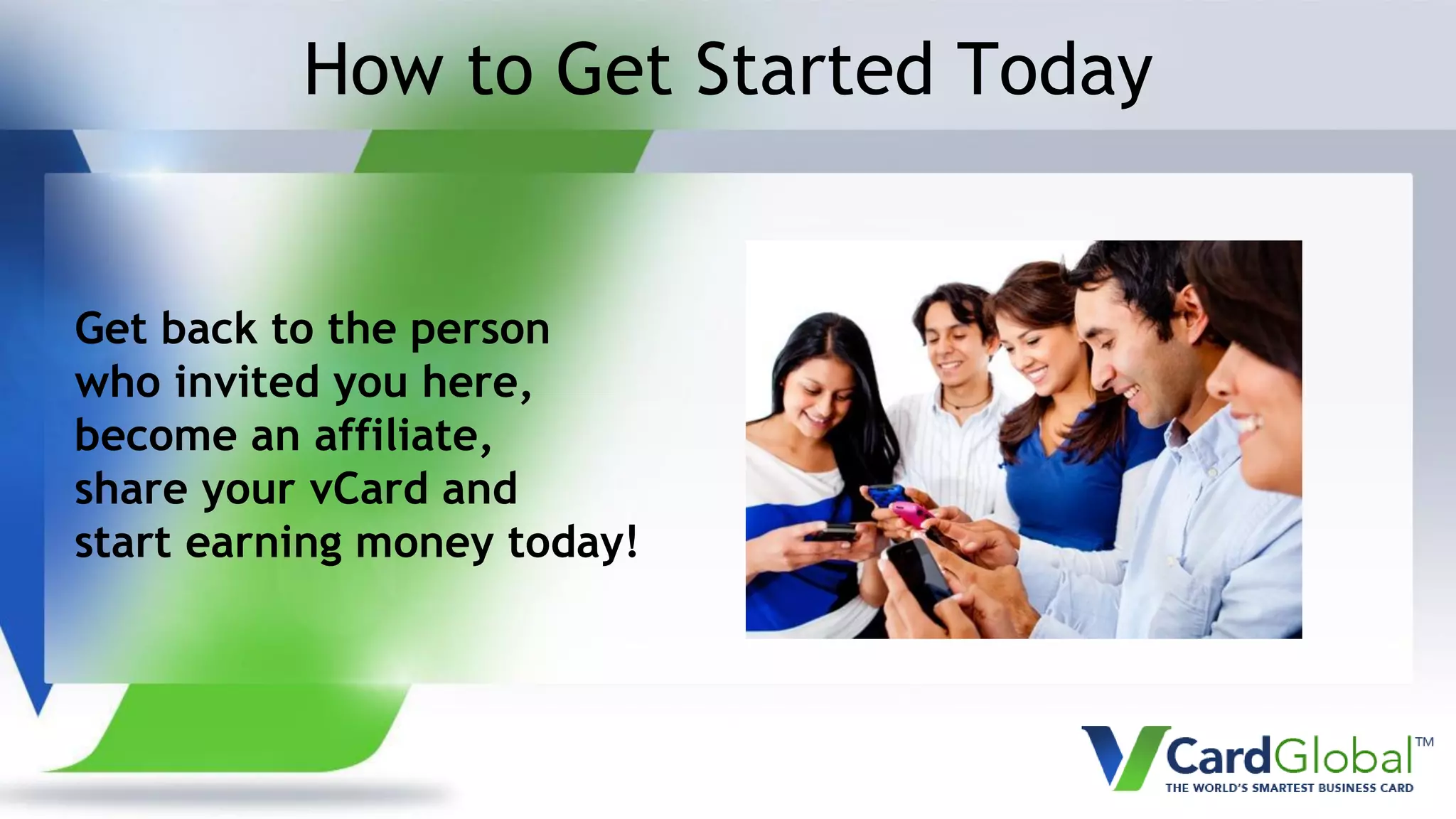 How to Get Started Today

Get back to the person who invited you here, become an affiliate, share your vCard and start earning money today!

VCardGlobal™
THE WORLD'S SMARTEST BUSINESS CARD